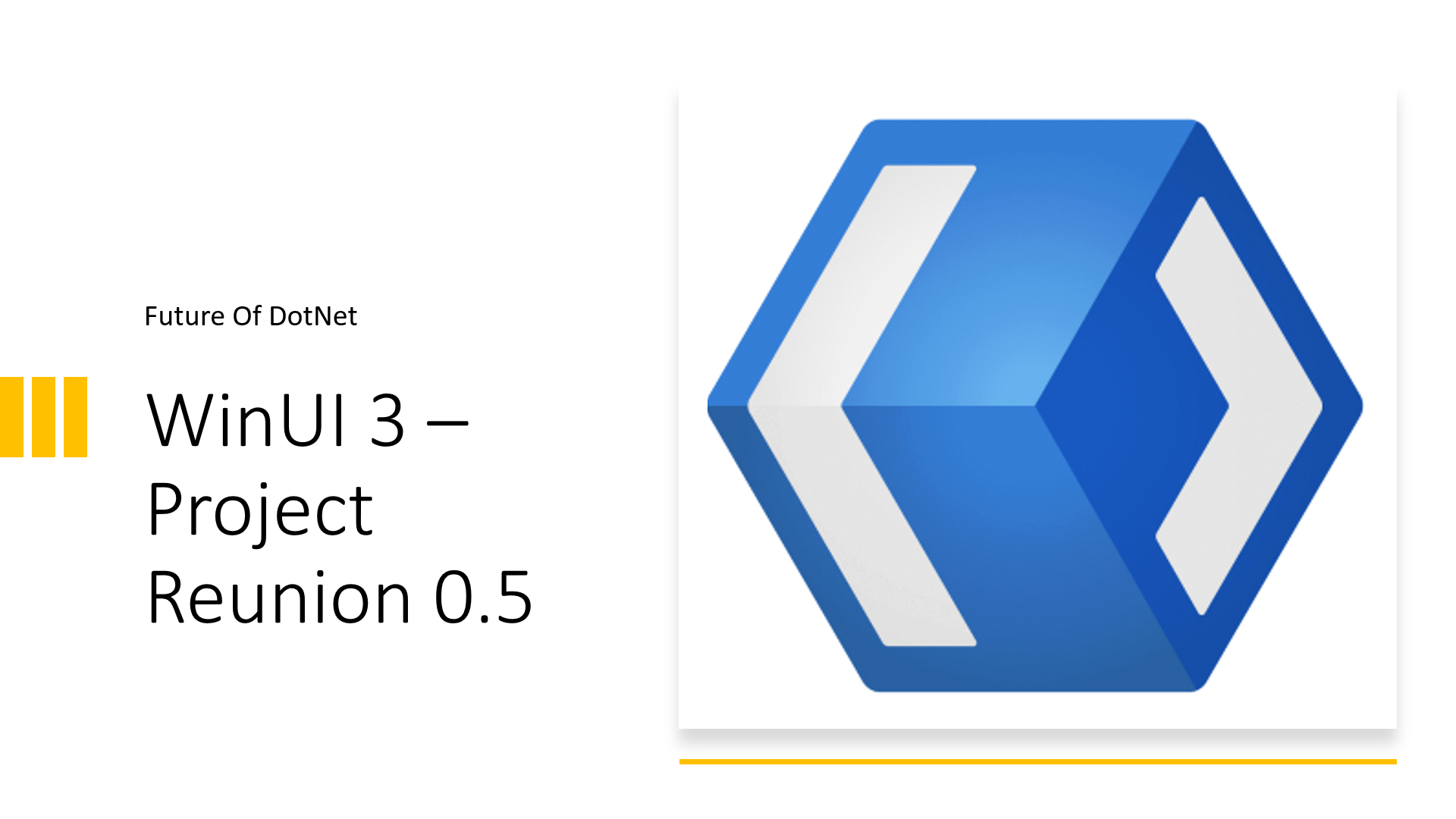 Future Of DotNet

WinUI 3 – Project Reunion 0.5